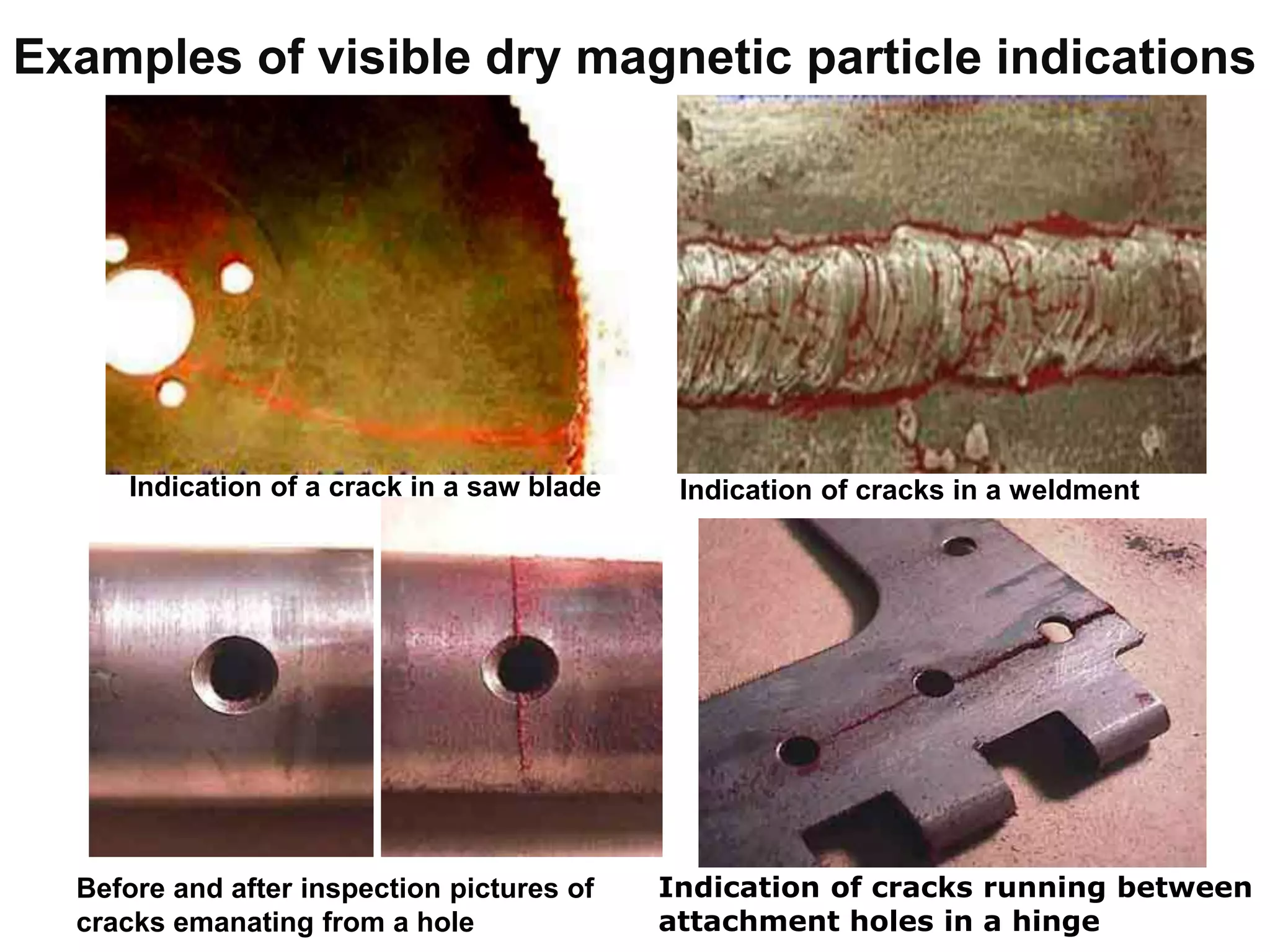 Examples of visible dry magnetic particle indications

Indication of a crack in a saw blade

Indication of cracks in a weldment

Before and after inspection pictures of cracks emanating from a hole

Indication of cracks running between attachment holes in a hinge